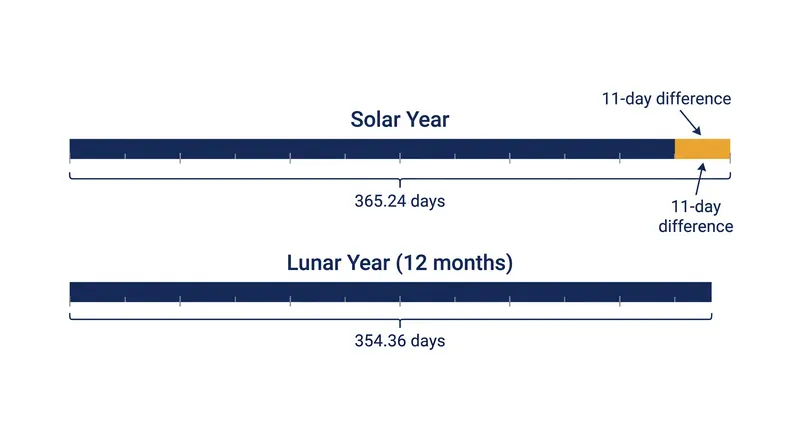 11-day difference

Solar Year

365.24 days

11-day difference

Lunar Year (12 months)

354.36 days